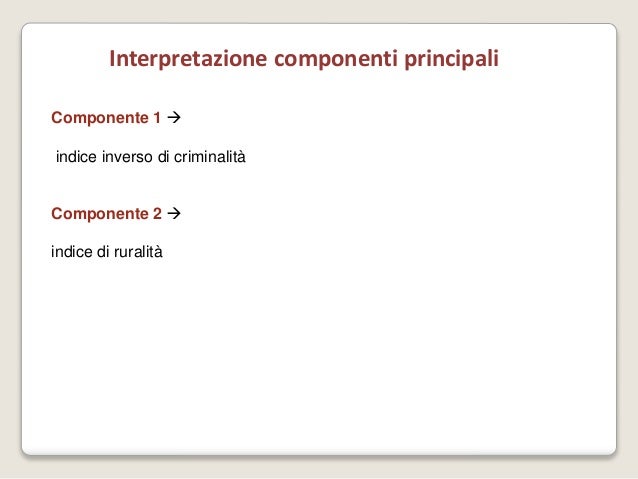 Interpretazione componenti principali

Componente 1 →

indice inverso di criminalità

Componente 2 →

indice di ruralità